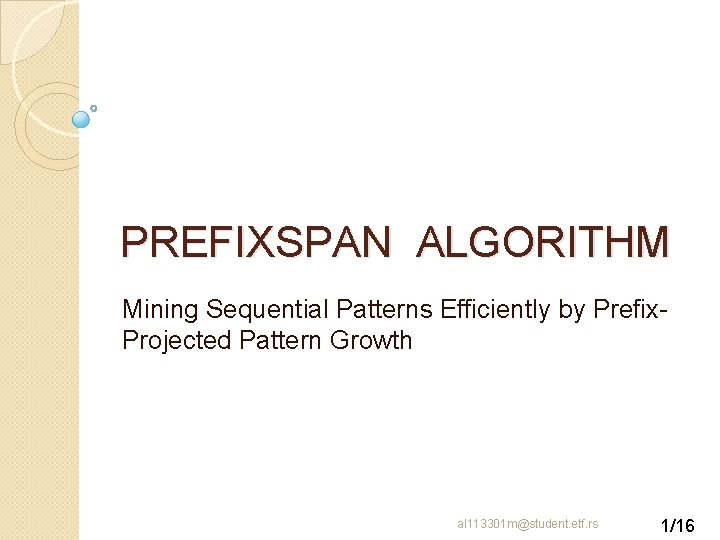 PREFIXSPAN ALGORITHM

Mining Sequential Patterns Efficiently by Prefix-Projected Pattern Growth

al113301m@student.etf.rs

1/16